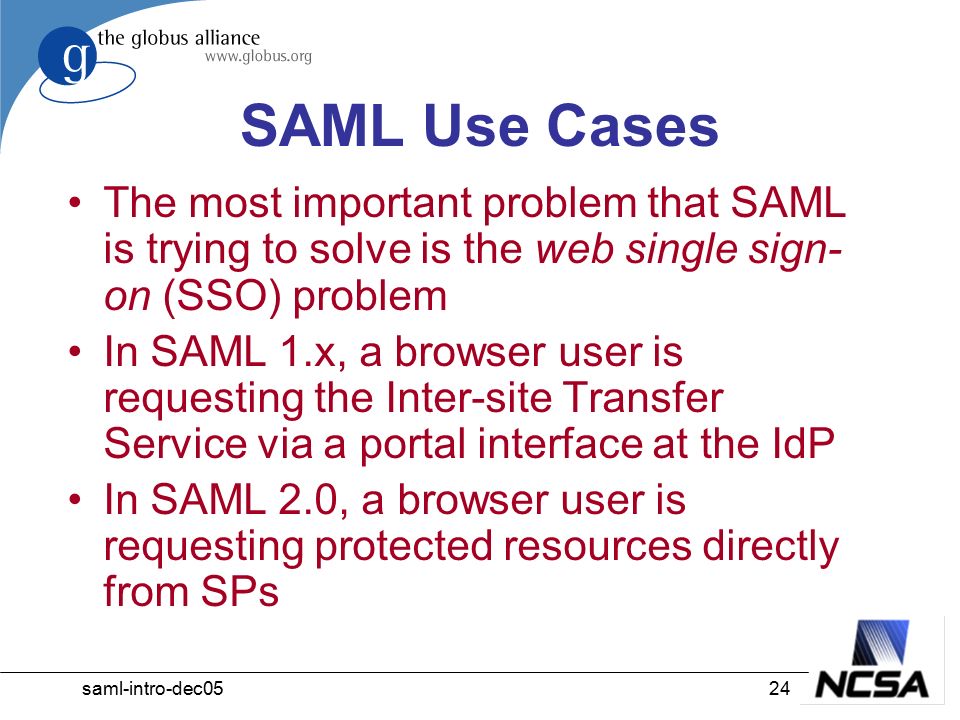 g the globus alliance
www.globus.org

SAML Use Cases

• The most important problem that SAML is trying to solve is the web single sign-on (SSO) problem
• In SAML 1.x, a browser user is requesting the Inter-site Transfer Service via a portal interface at the IdP
• In SAML 2.0, a browser user is requesting protected resources directly from SPs

saml-intro-dec05 24 NCSA